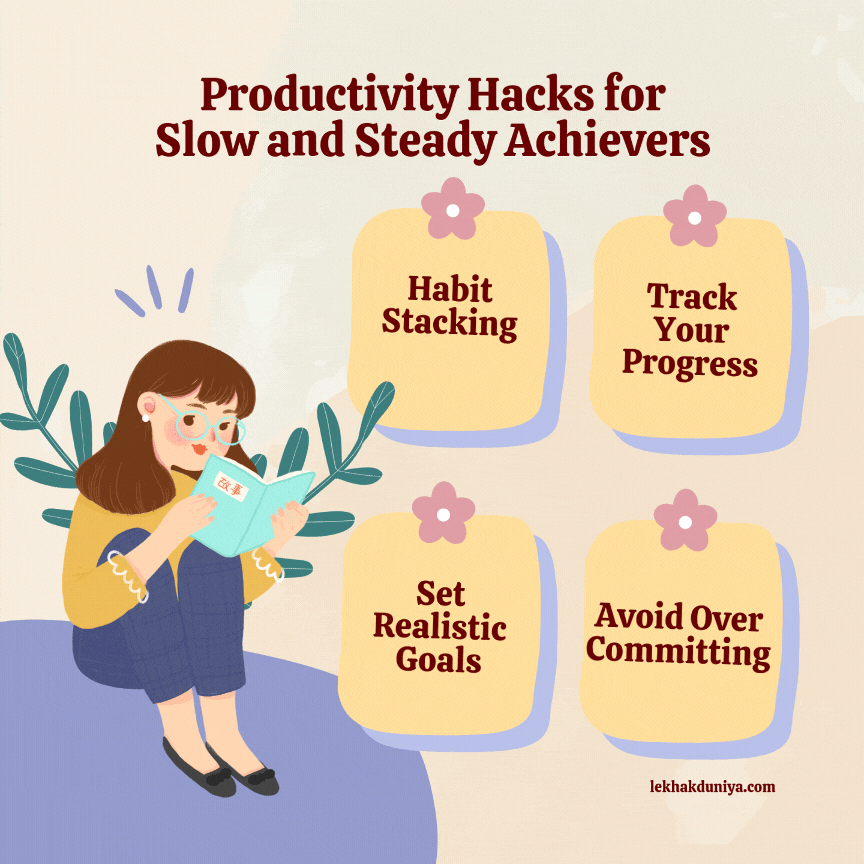 Productivity Hacks for Slow and Steady Achievers

Habit Stacking

Track Your Progress

故事

Set Realistic Goals

Avoid Over Committing

lekhakduniya.com